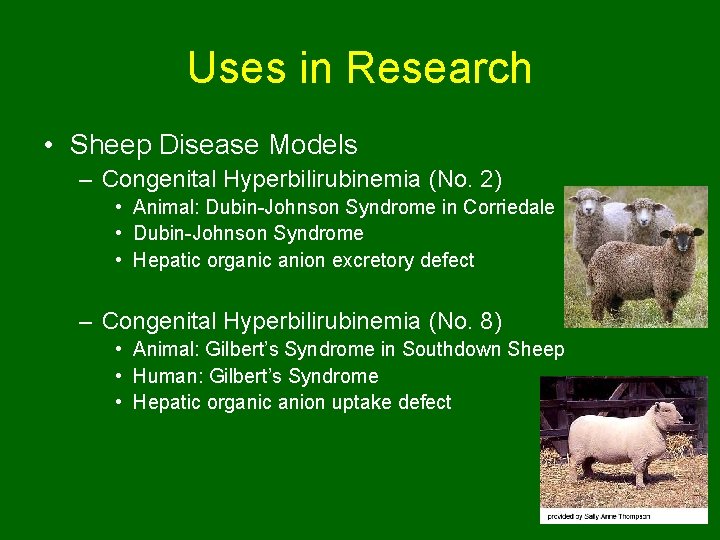 Uses in Research

• Sheep Disease Models
– Congenital Hyperbilirubinemia (No. 2)
• Animal: Dubin-Johnson Syndrome in Corriedale
• Dubin-Johnson Syndrome
• Hepatic organic anion excretory defect

– Congenital Hyperbilirubinemia (No. 8)
• Animal: Gilbert's Syndrome in Southdown Sheep
• Human: Gilbert's Syndrome
• Hepatic organic anion uptake defect

provided by Sally Anne Thompson